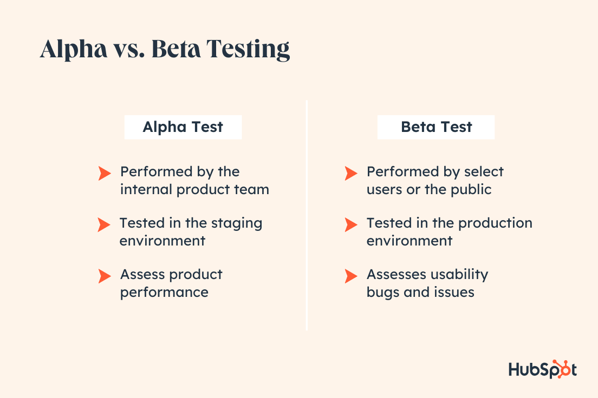 Alpha vs. Beta Testing

Alpha Test

Performed by the internal product team

Tested in the staging environment

Assess product performance

Beta Test

Performed by select users or the public

Tested in the production environment

Assesses usability bugs and issues

HubSpot